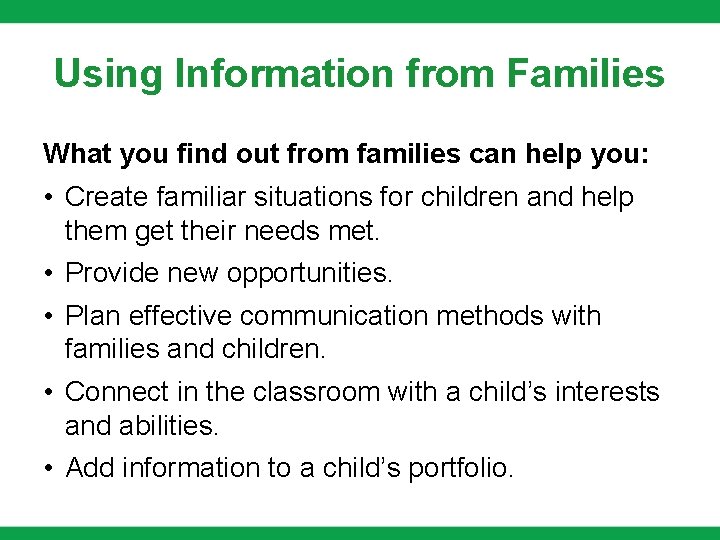 Using Information from Families

What you find out from families can help you:

• Create familiar situations for children and help them get their needs met.
• Provide new opportunities.
• Plan effective communication methods with families and children.
• Connect in the classroom with a child's interests and abilities.
• Add information to a child's portfolio.